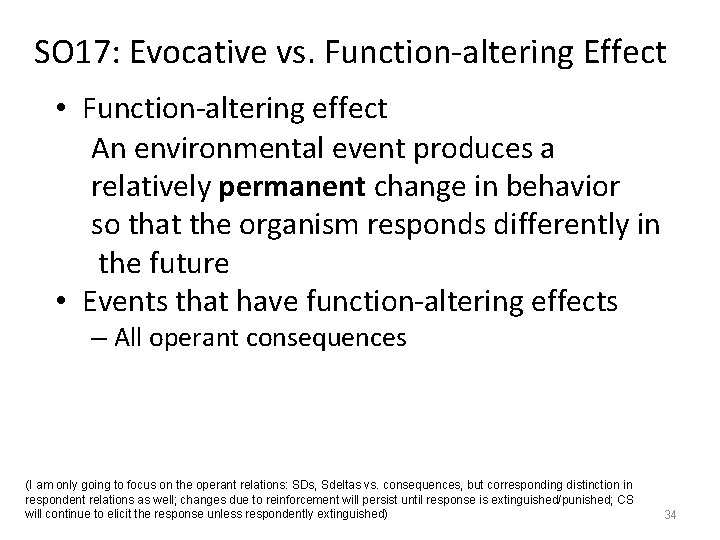 SO17: Evocative vs. Function-altering Effect

• Function-altering effect
An environmental event produces a relatively **permanent** change in behavior so that the organism responds differently in the future

• Events that have function-altering effects
– All operant consequences

(I am only going to focus on the operant relations: SDs, Sdeltas vs. consequences, but corresponding distinction in respondent relations as well; changes due to reinforcement will persist until response is extinguished/punished; CS will continue to elicit the response unless respondently extinguished)

34